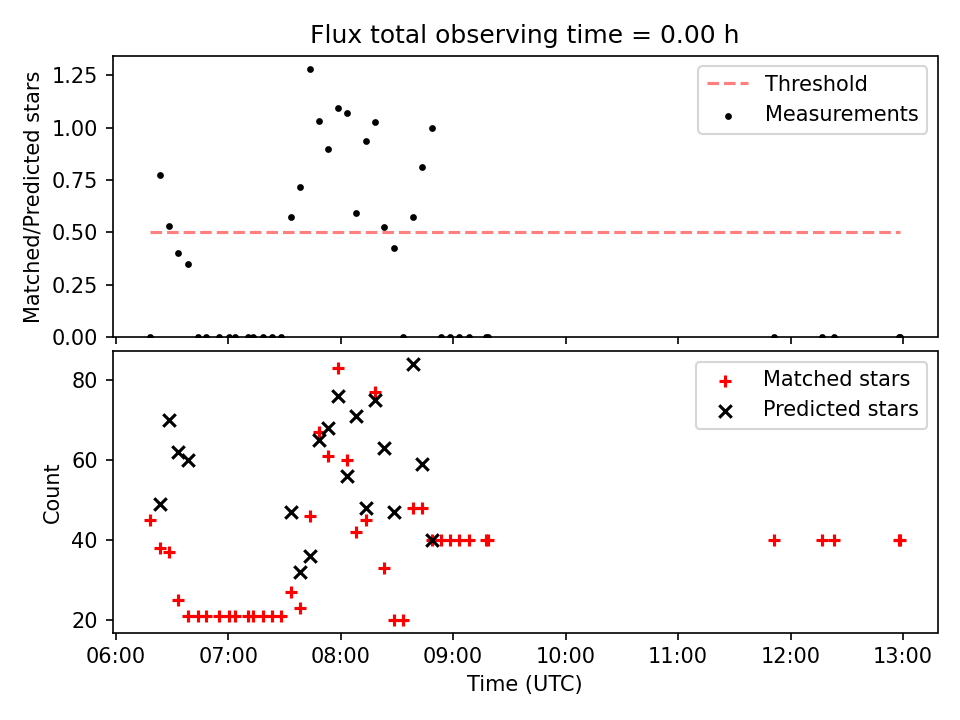 Flux total observing time = 0.00 h

Matched/Predicted stars

1.25
1.00
0.75
0.50
0.25
0.00

Threshold
Measurements

Count

80
60
40
20

Matched stars
Predicted stars

06:00 07:00 08:00 09:00 10:00 11:00 12:00 13:00

Time (UTC)